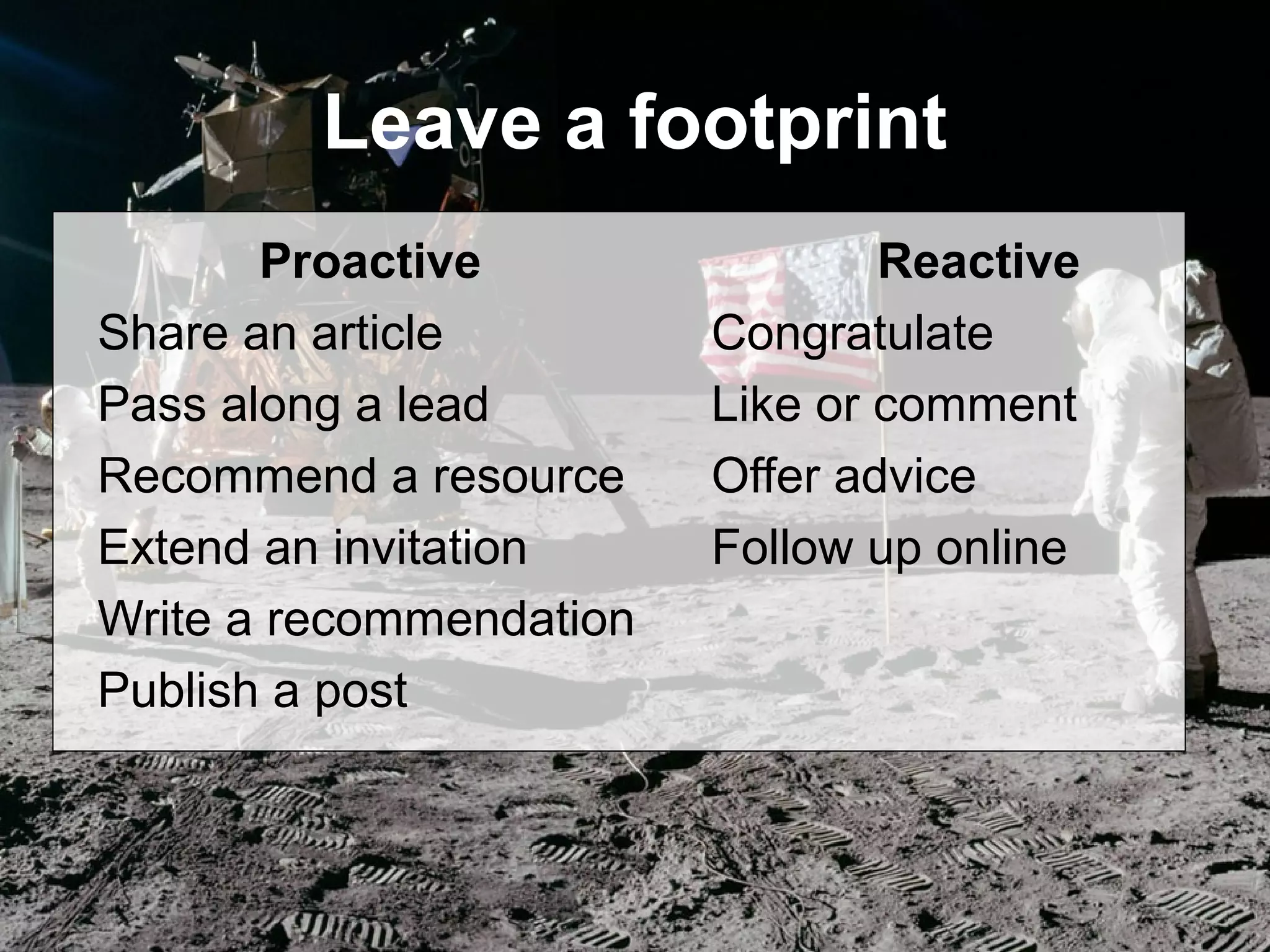 Leave a footprint

Proactive
Share an article
Pass along a lead
Recommend a resource
Extend an invitation
Write a recommendation
Publish a post

Reactive
Congratulate
Like or comment
Offer advice
Follow up online